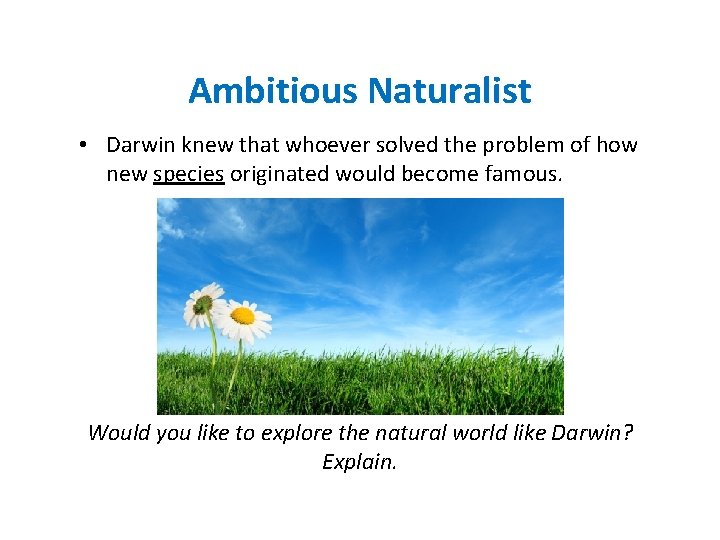 Ambitious Naturalist

• Darwin knew that whoever solved the problem of how new species originated would become famous.

Would you like to explore the natural world like Darwin? Explain.